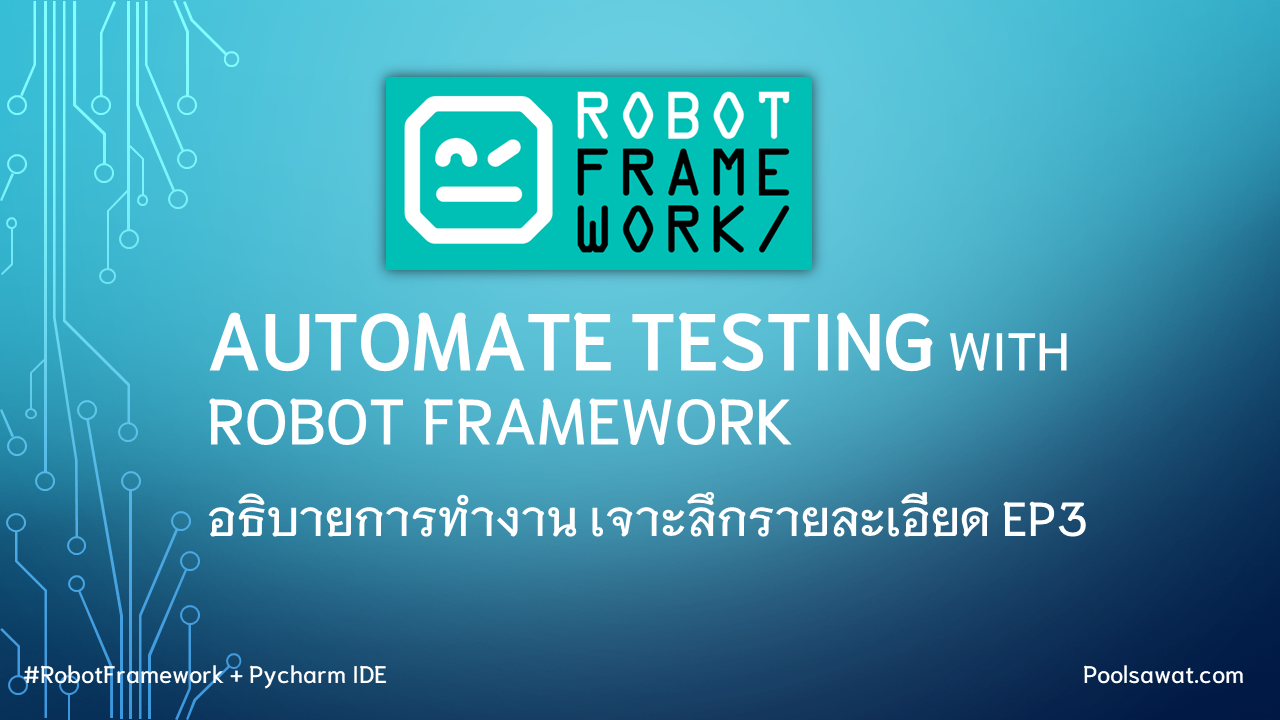 ROBOT
FRAME
WORK/

AUTOMATE TESTING WITH ROBOT FRAMEWORK

อธิบายการทำงาน เจาะลึกรายละเอียด EP3

#RobotFramework + Pycharm IDE

Poolsawat.com